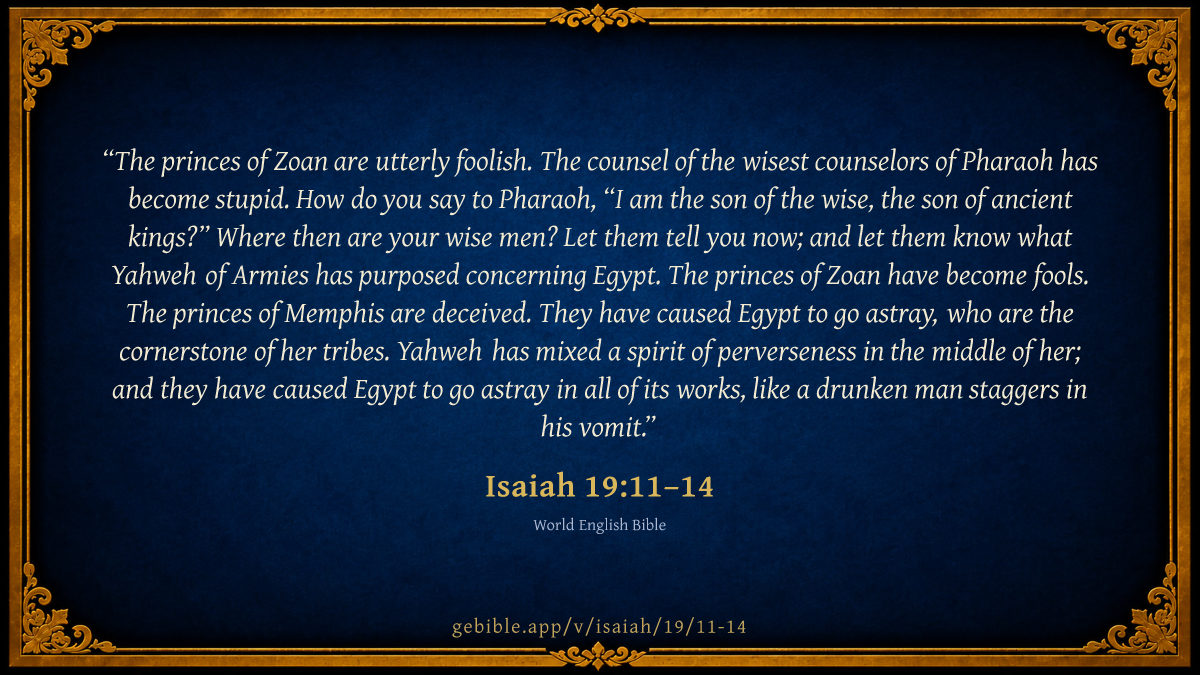 “The princes of Zoan are utterly foolish. The counsel of the wisest counselors of Pharaoh has become stupid. How do you say to Pharaoh, “I am the son of the wise, the son of ancient kings?” Where then are your wise men? Let them tell you now; and let them know what Yahweh of Armies has purposed concerning Egypt. The princes of Zoan have become fools. The princes of Memphis are deceived. They have caused Egypt to go astray, who are the cornerstone of her tribes. Yahweh has mixed a spirit of perverseness in the middle of her; and they have caused Egypt to go astray in all of its works, like a drunken man staggers in his vomit.”

Isaiah 19:11–14

World English Bible

gebible.app/v/isaiah/19/11-14